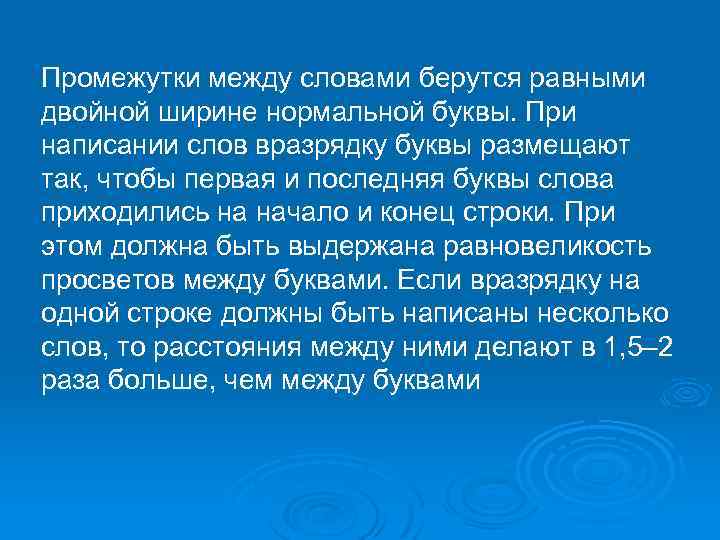 Промежутки между словами берутся равными двойной ширине нормальной буквы. При написании слов вразрядку буквы размещают так, чтобы первая и последняя буквы слова приходились на начало и конец строки. При этом должна быть выдержана равновеликость просветов между буквами. Если вразрядку на одной строке должны быть написаны несколько слов, то расстояния между ними делают в 1,5–2 раза больше, чем между буквами